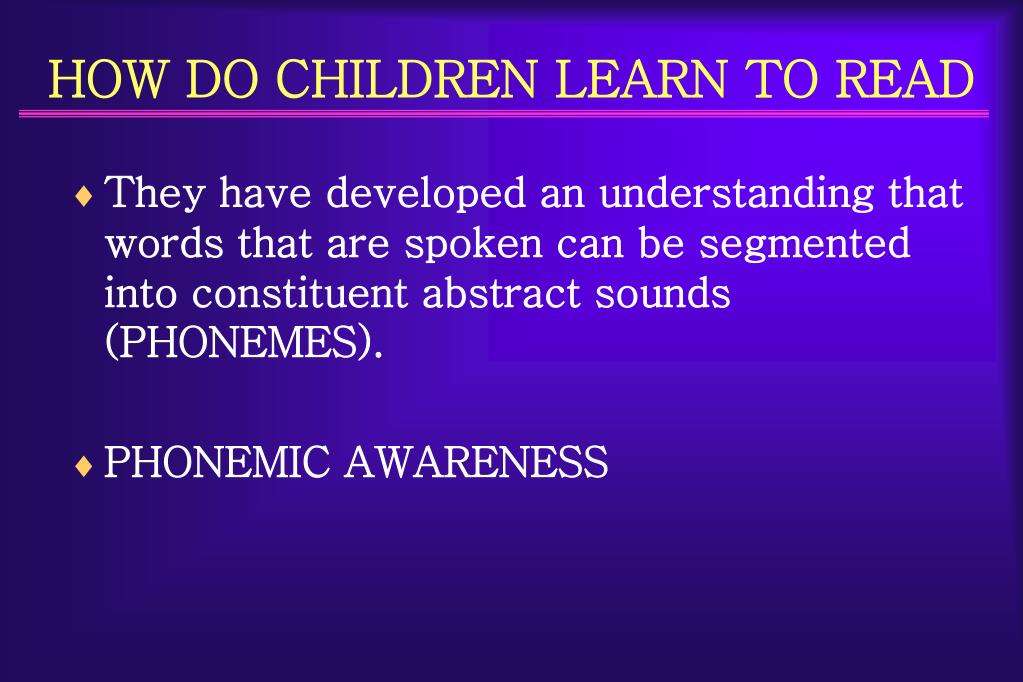 HOW DO CHILDREN LEARN TO READ

♦ They have developed an understanding that words that are spoken can be segmented into constituent abstract sounds (PHONEMES).

♦ PHONEMIC AWARENESS